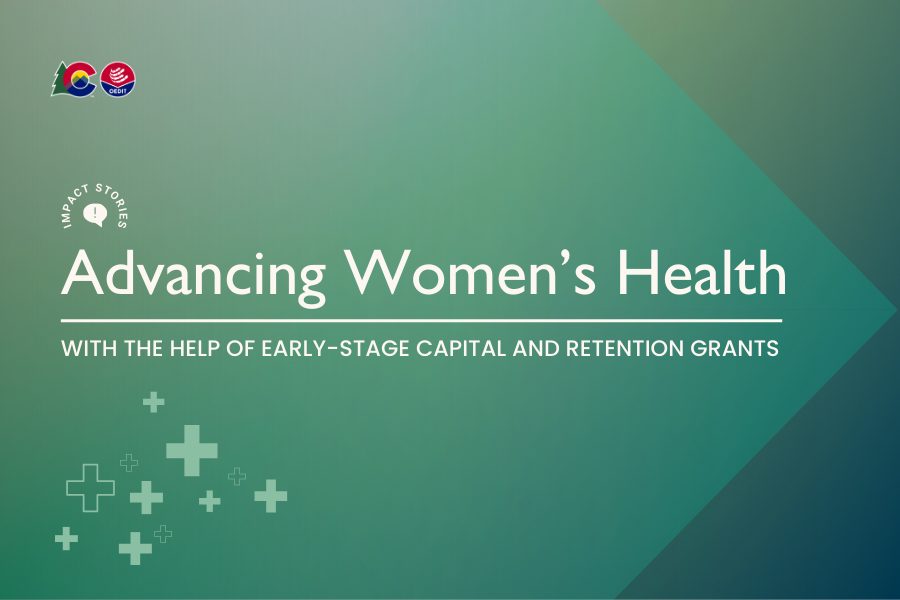 OEDIT

IMPACT STORIES

Advancing Women's Health

WITH THE HELP OF EARLY-STAGE CAPITAL AND RETENTION GRANTS